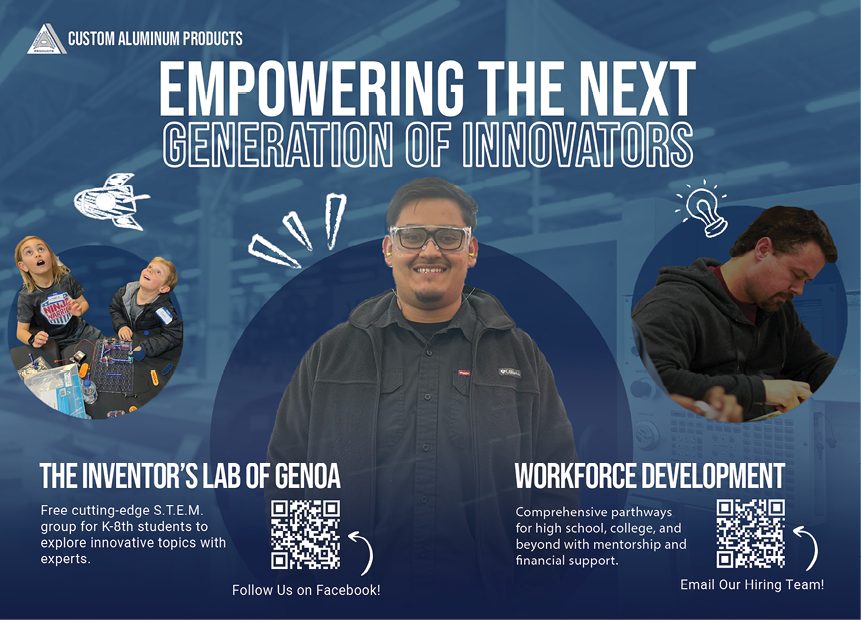 CUSTOM ALUMINUM PRODUCTS

EMPOWERING THE NEXT
GENERATION OF INNOVATORS

NINJA WARRIOR

THE INVENTOR'S LAB OF GENOA

Free cutting-edge S.T.E.M. group for K-8th students to explore innovative topics with experts.

Follow Us on Facebook!

WORKFORCE DEVELOPMENT

Comprehensive parthways for high school, college, and beyond with mentorship and financial support.

Email Our Hiring Team!